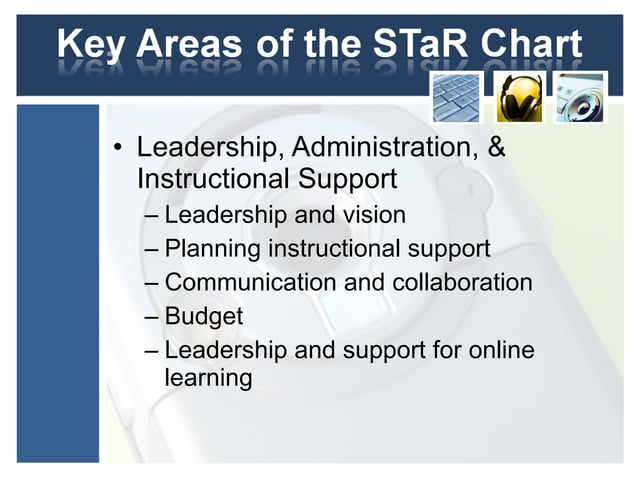 Key Areas of the STaR Chart

• Leadership, Administration, & Instructional Support
– Leadership and vision
– Planning instructional support
– Communication and collaboration
– Budget
– Leadership and support for online learning